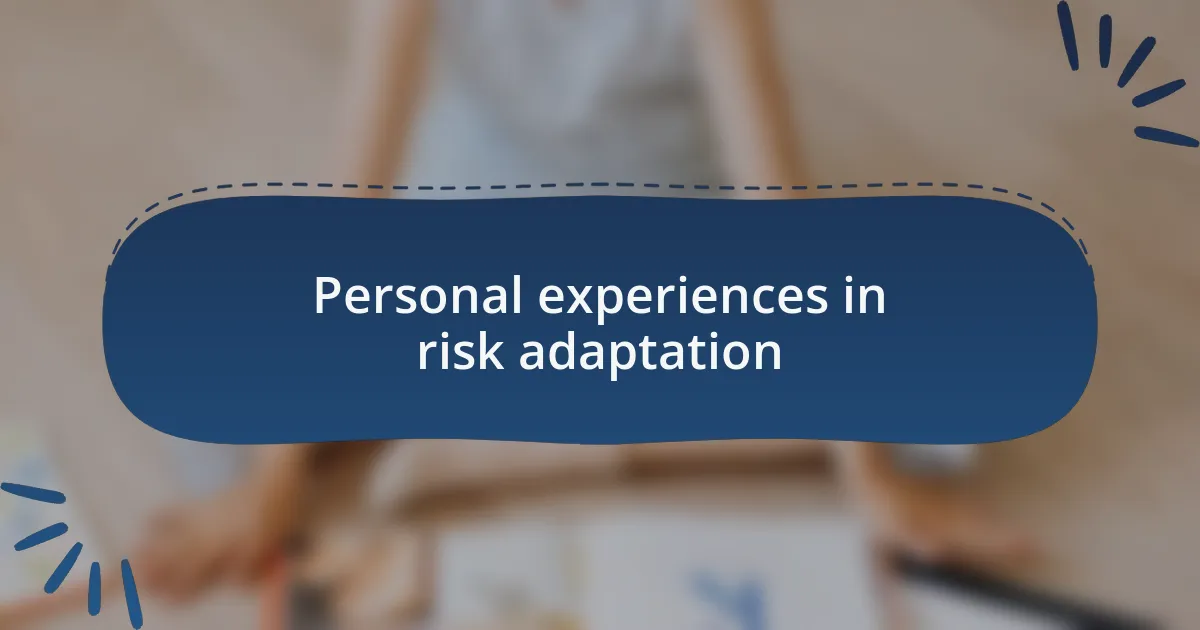 Personal experiences in risk adaptation